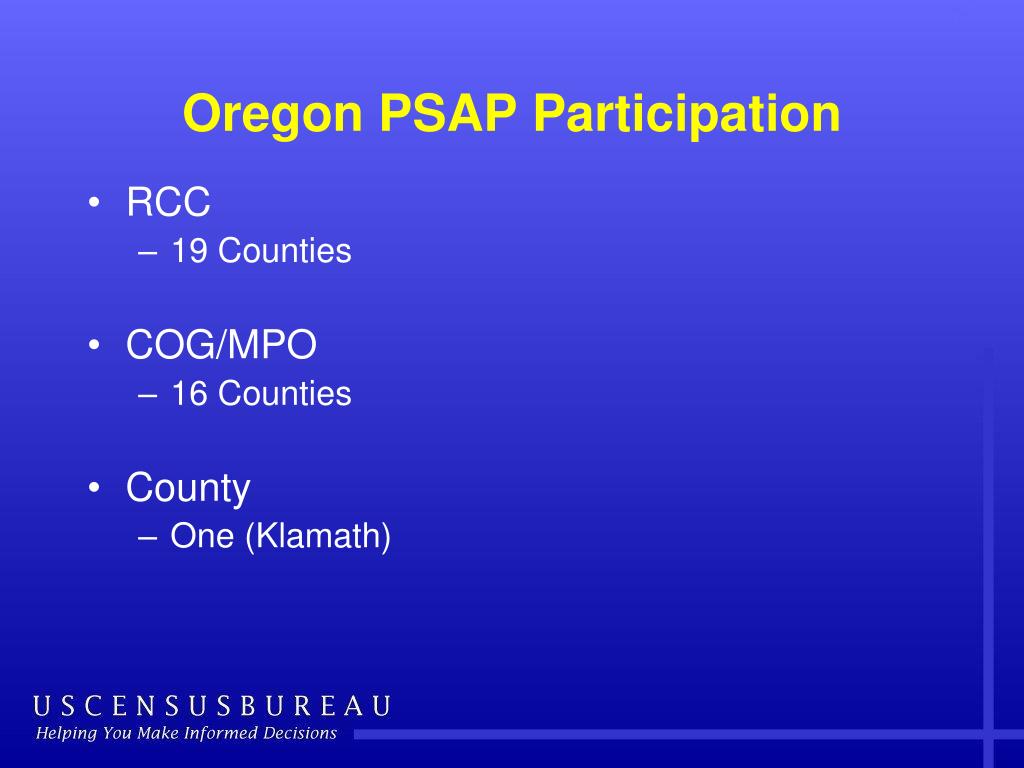 Oregon PSAP Participation

• RCC
– 19 Counties

• COG/MPO
– 16 Counties

• County
– One (Klamath)

USCENSUSBUREAU
Helping You Make Informed Decisions